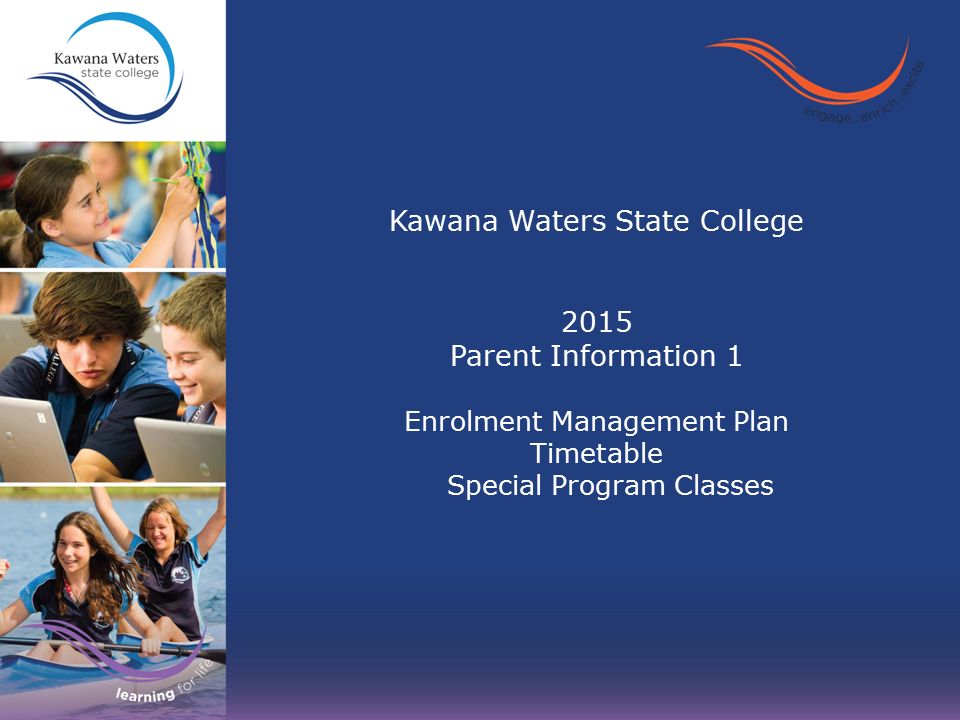 Kawana Waters
state college

engage...enrich...excite

Kawana Waters State College

2015
Parent Information 1

Enrolment Management Plan
Timetable
Special Program Classes

learning for life